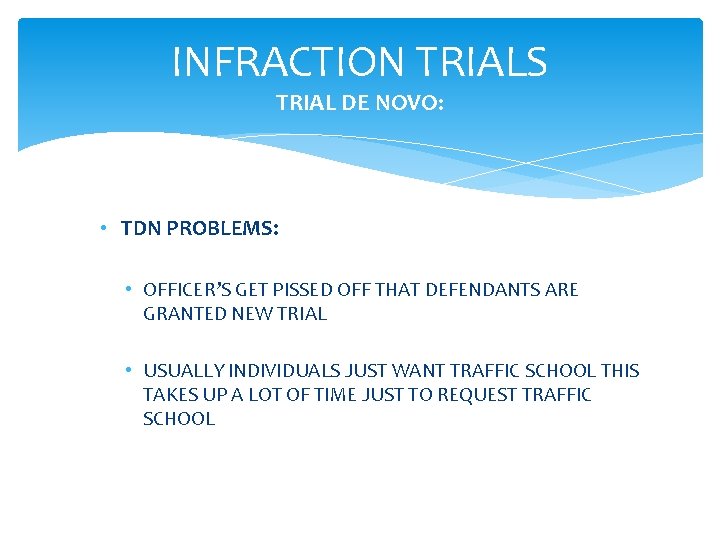 INFRACTION TRIALS
TRIAL DE NOVO:

• TDN PROBLEMS:

• OFFICER'S GET PISSED OFF THAT DEFENDANTS ARE GRANTED NEW TRIAL

• USUALLY INDIVIDUALS JUST WANT TRAFFIC SCHOOL THIS TAKES UP A LOT OF TIME JUST TO REQUEST TRAFFIC SCHOOL